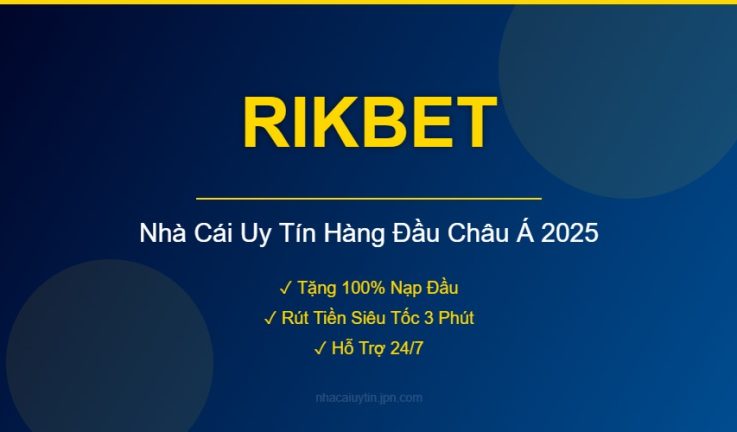 RIKBET

Nhà Cái Uy Tín Hàng Đầu Châu Á 2025

✓ Tặng 100% Nạp Đầu
✓ Rút Tiền Siêu Tốc 3 Phút
✓ Hỗ Trợ 24/7

nhacaiuytin.jpn.com